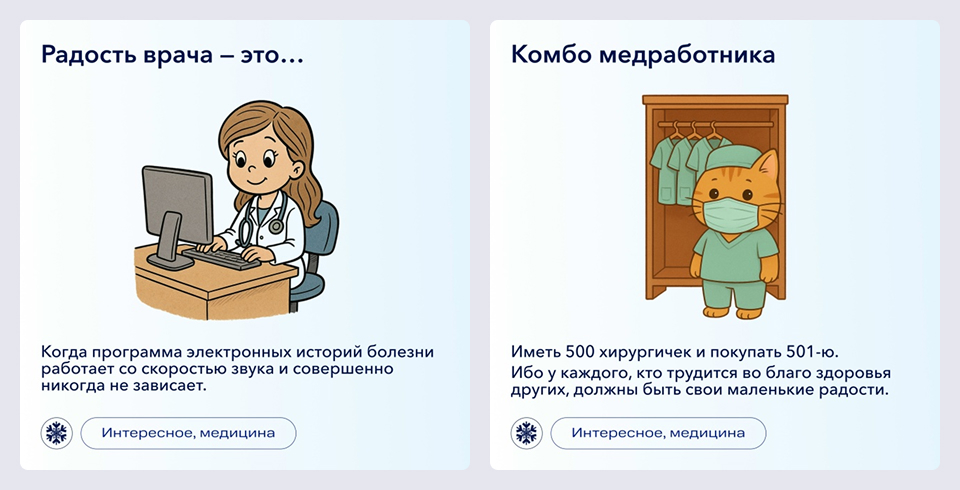 Радость врача – это...

Когда программа электронных историй болезни работает со скоростью звука и совершенно никогда не зависает.

Интересное, медицина

Комбо медработника

Иметь 500 хирургичек и покупать 501-ю.
Ибо у каждого, кто трудится во благо здоровья других, должны быть свои маленькие радости.

Интересное, медицина